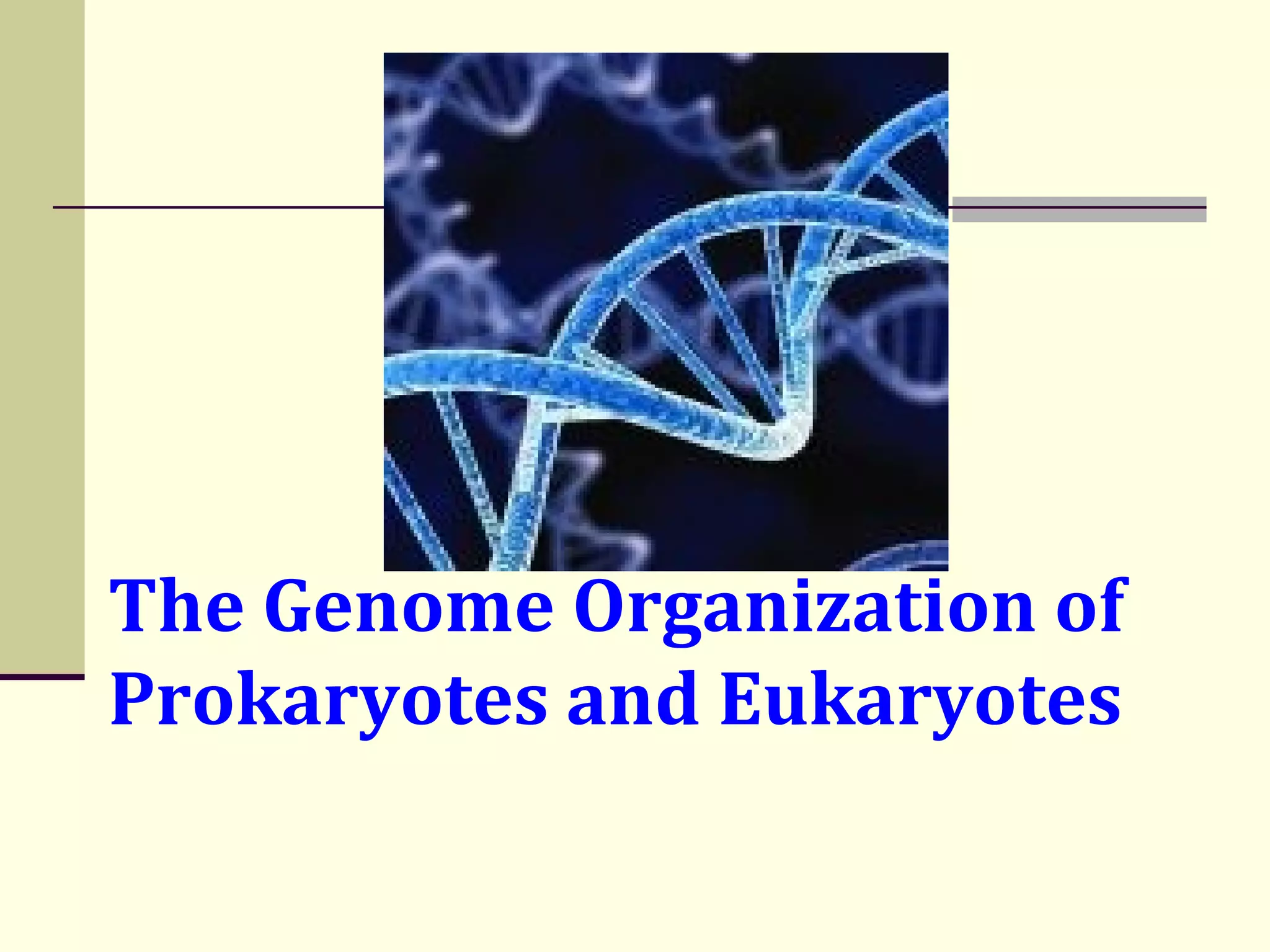 The Genome Organization of Prokaryotes and Eukaryotes